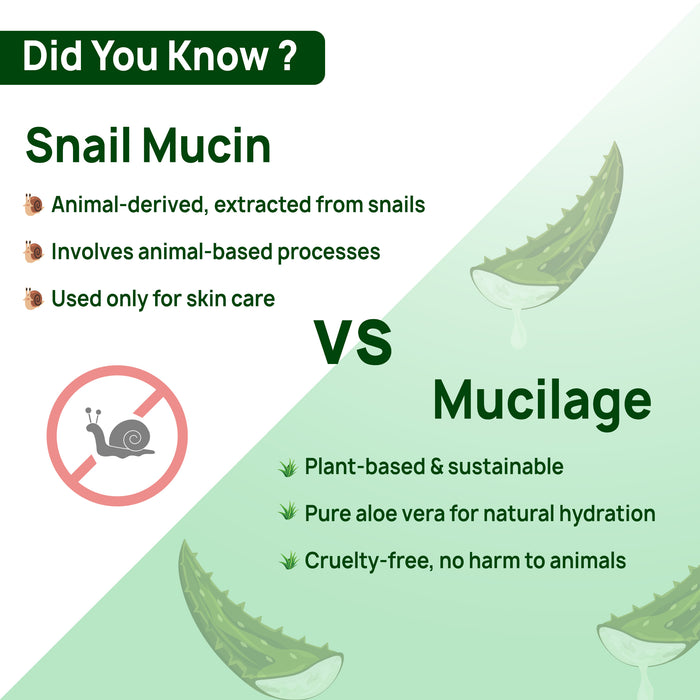 Did You Know ?

Snail Mucin

Animal-derived, extracted from snails

Involves animal-based processes

Used only for skin care

VS

Mucilage

Plant-based & sustainable

Pure aloe vera for natural hydration

Cruelty-free, no harm to animals